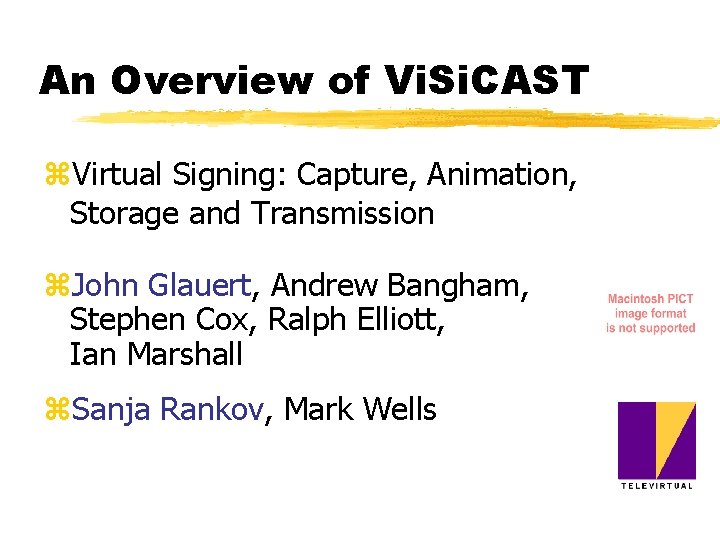 An Overview of ViSiCAST

⌘Virtual Signing: Capture, Animation, Storage and Transmission

⌘John Glauert, Andrew Bangham, Stephen Cox, Ralph Elliott, Ian Marshall

⌘Sanja Rankov, Mark Wells

Macintosh PICT image format is not supported

TELEVIRTUAL